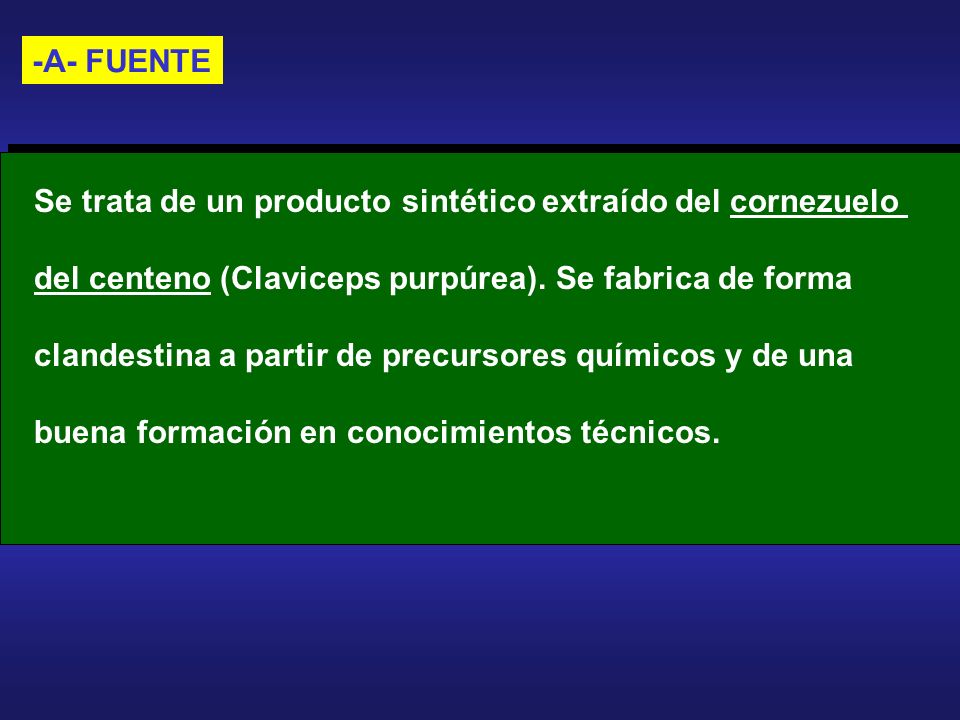 -A- FUENTE

Se trata de un producto sintético extraído del cornezuelo del centeno (Claviceps purpúrea). Se fabrica de forma clandestina a partir de precursores químicos y de una buena formación en conocimientos técnicos.